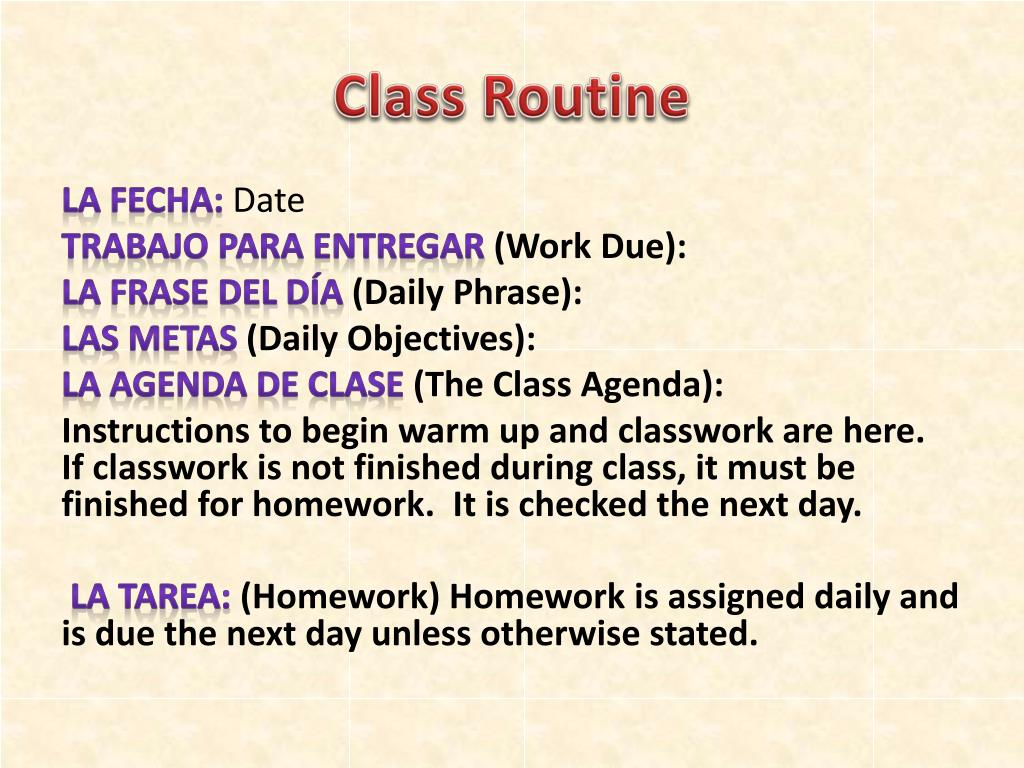 Class Routine

LA FECHA: Date
TRABAJO PARA ENTREGAR (Work Due):
LA FRASE DEL DÍA (Daily Phrase):
LAS METAS (Daily Objectives):
LA AGENDA DE CLASE (The Class Agenda):
Instructions to begin warm up and classwork are here. If classwork is not finished during class, it must be finished for homework. It is checked the next day.

LA TAREA: (Homework) Homework is assigned daily and is due the next day unless otherwise stated.